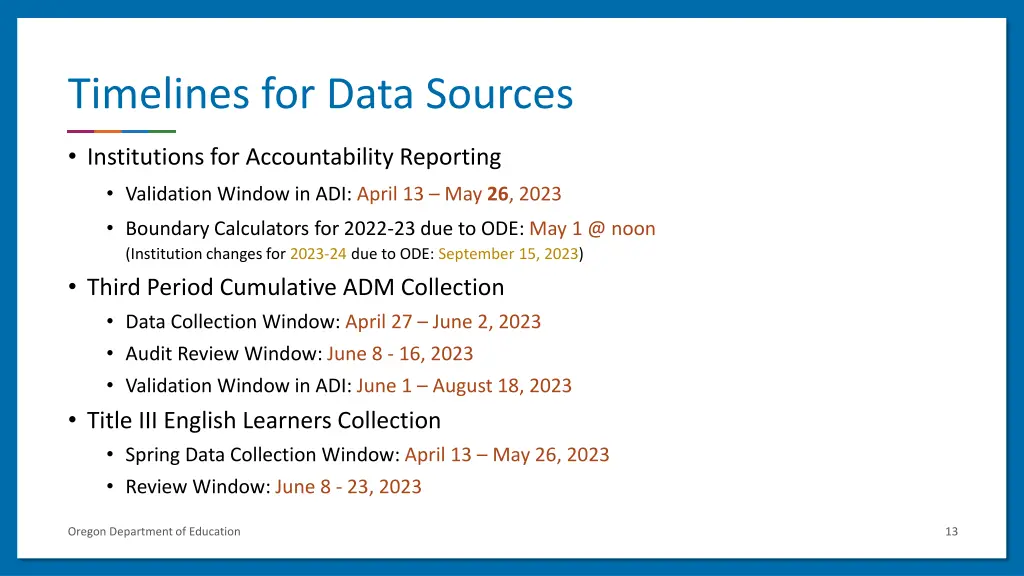 Timelines for Data Sources

• Institutions for Accountability Reporting
  • Validation Window in ADI: April 13 – May 26, 2023
  • Boundary Calculators for 2022-23 due to ODE: May 1 @ noon
  (Institution changes for 2023-24 due to ODE: September 15, 2023)
• Third Period Cumulative ADM Collection
  • Data Collection Window: April 27 – June 2, 2023
  • Audit Review Window: June 8 - 16, 2023
  • Validation Window in ADI: June 1 – August 18, 2023
• Title III English Learners Collection
  • Spring Data Collection Window: April 13 – May 26, 2023
  • Review Window: June 8 - 23, 2023

Oregon Department of Education

13